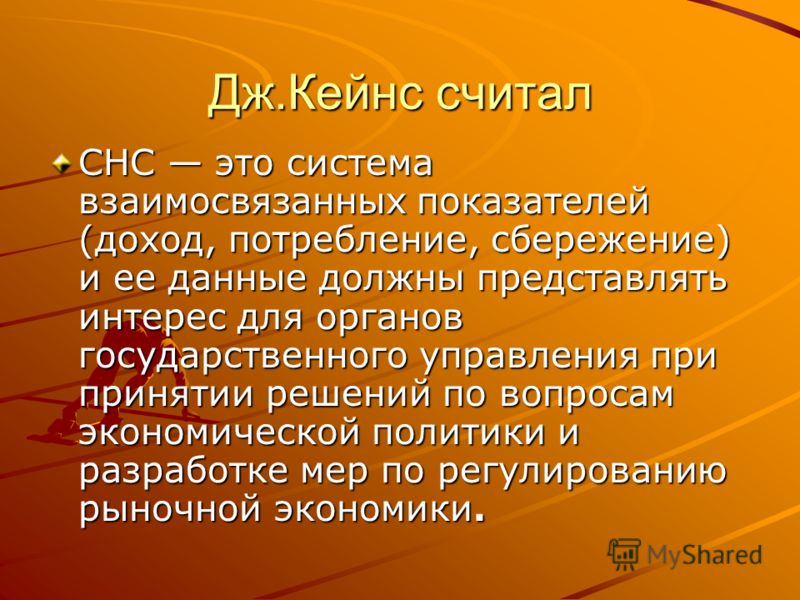 Дж.Кейнс считал

СНС — это система взаимосвязанных показателей (доход, потребление, сбережение) и ее данные должны представлять интерес для органов государственного управления при принятии решений по вопросам экономической политики и разработке мер по регулированию рыночной экономики.

MyShared